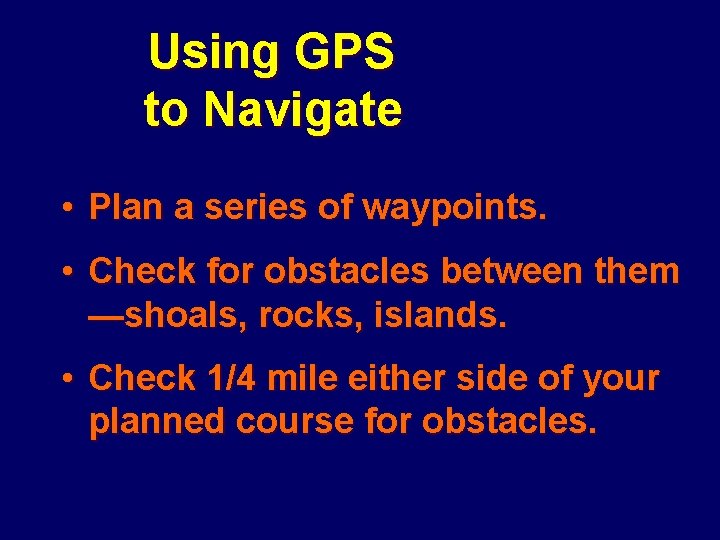 Using GPS to Navigate

• Plan a series of waypoints.

• Check for obstacles between them —shoals, rocks, islands.

• Check 1/4 mile either side of your planned course for obstacles.